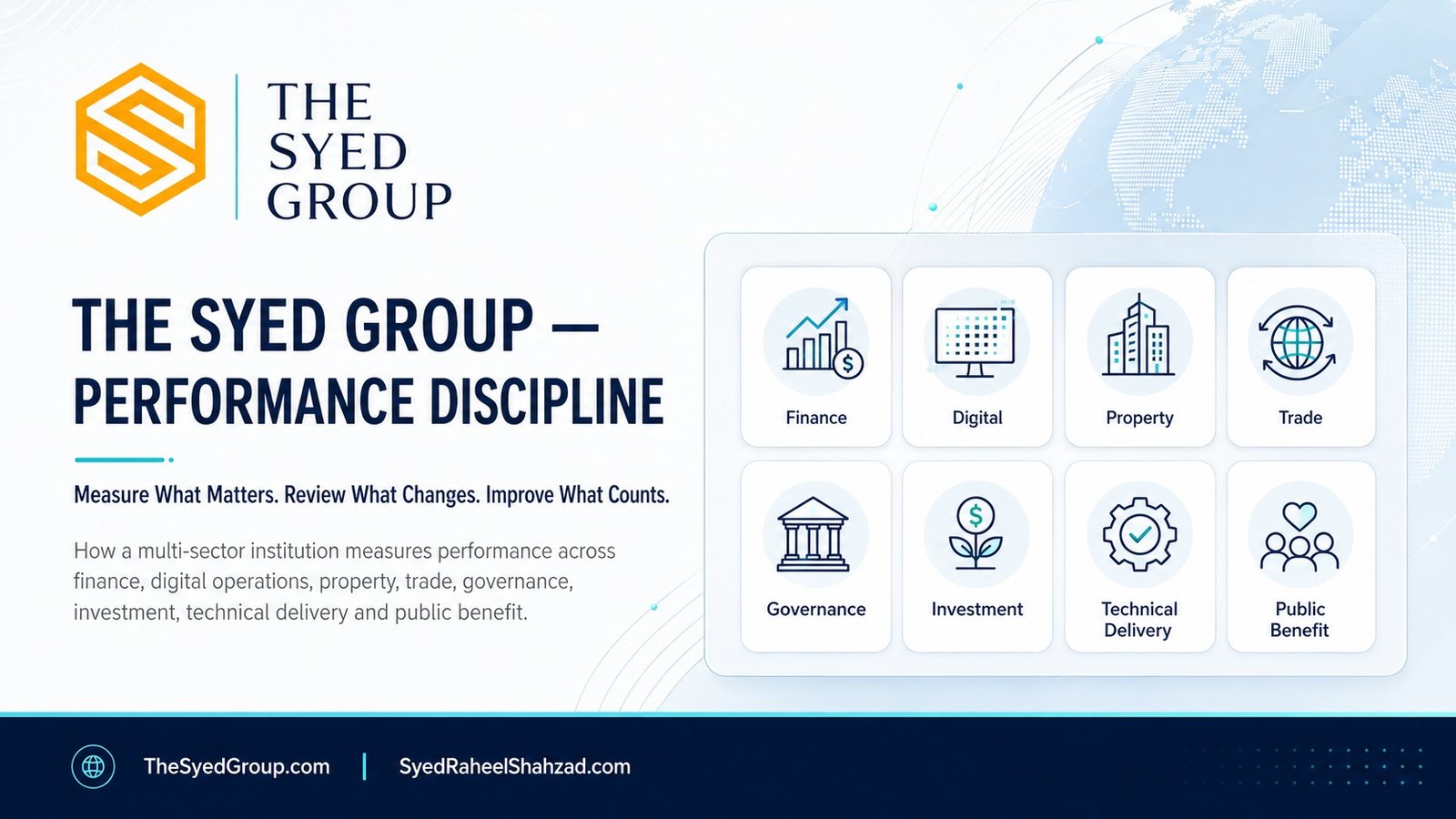 THE SYED GROUP

THE SYED GROUP — PERFORMANCE DISCIPLINE

Measure What Matters. Review What Changes. Improve What Counts.

How a multi-sector institution measures performance across finance, digital operations, property, trade, governance, investment, technical delivery and public benefit.

Finance
Digital
Property
Trade
Governance
Investment
Technical Delivery
Public Benefit

TheSyedGroup.com | SyedRaheelShahzad.com